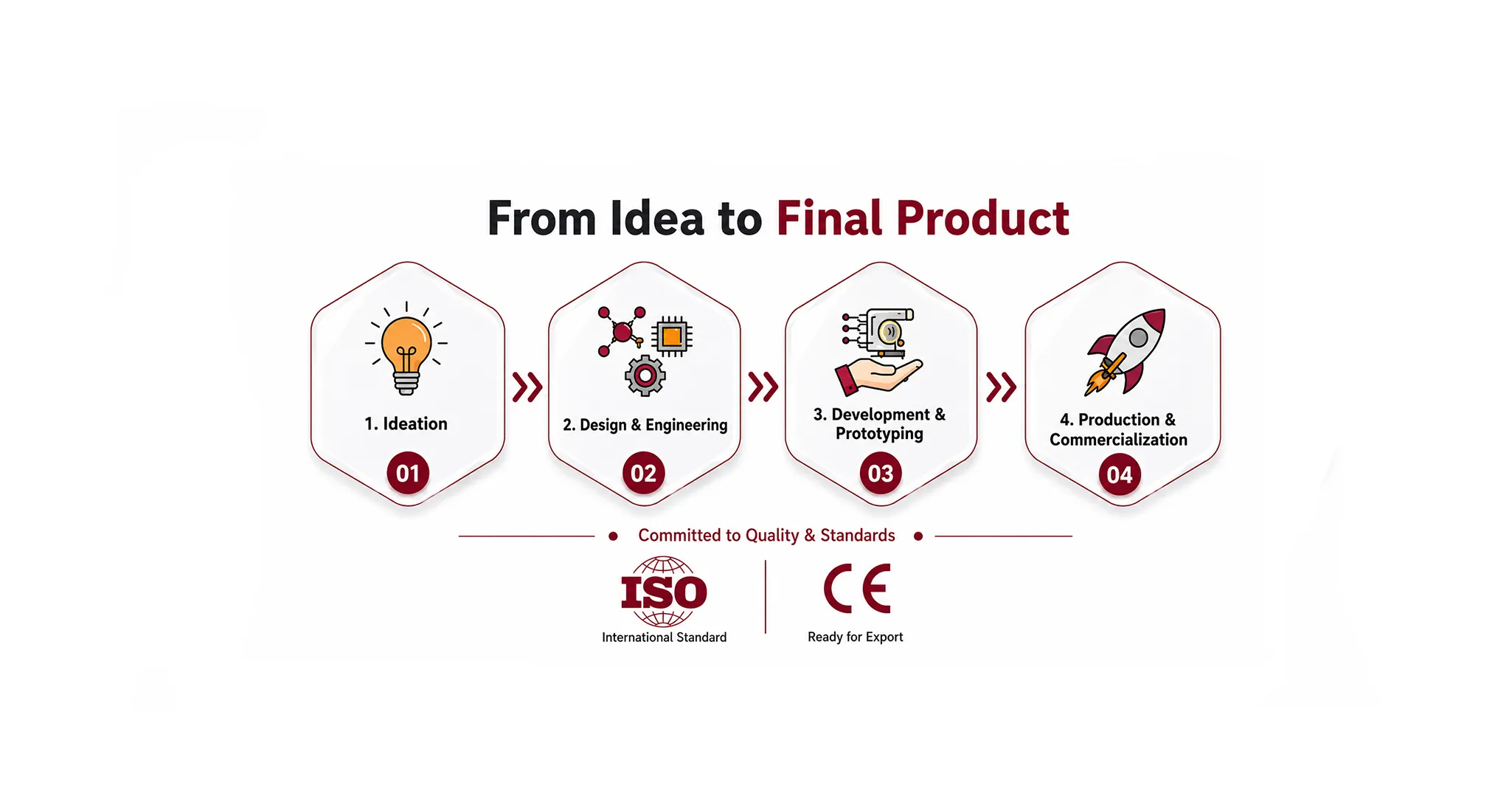 From Idea to Final Product

1. Ideation
01

2. Design & Engineering
02

3. Development & Prototyping
03

4. Production & Commercialization
04

Committed to Quality & Standards

ISO
International Standard

CE
Ready for Export